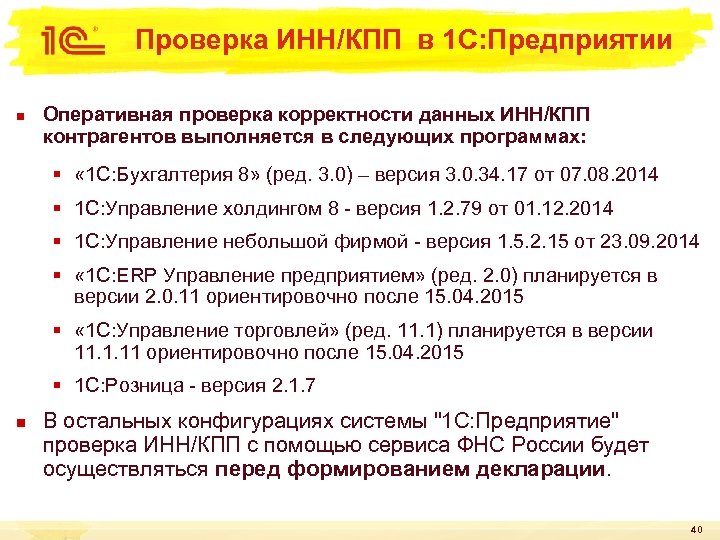 1С

Проверка ИНН/КПП в 1С:Предприятии

Оперативная проверка корректности данных ИНН/КПП контрагентов выполняется в следующих программах:

«1С:Бухгалтерия 8» (ред. 3.0) – версия 3.0.34.17 от 07.08.2014

1С:Управление холдингом 8 - версия 1.2.79 от 01.12.2014

1С:Управление небольшой фирмой - версия 1.5.2.15 от 23.09.2014

«1С:ERP Управление предприятием» (ред. 2.0) планируется в версии 2.0.11 ориентировочно после 15.04.2015

«1С:Управление торговлей» (ред. 11.1) планируется в версии 11.1.11 ориентировочно после 15.04.2015

1С:Розница - версия 2.1.7

В остальных конфигурациях системы "1С:Предприятие" проверка ИНН/КПП с помощью сервиса ФНС России будет осуществляться перед формированием декларации.

40